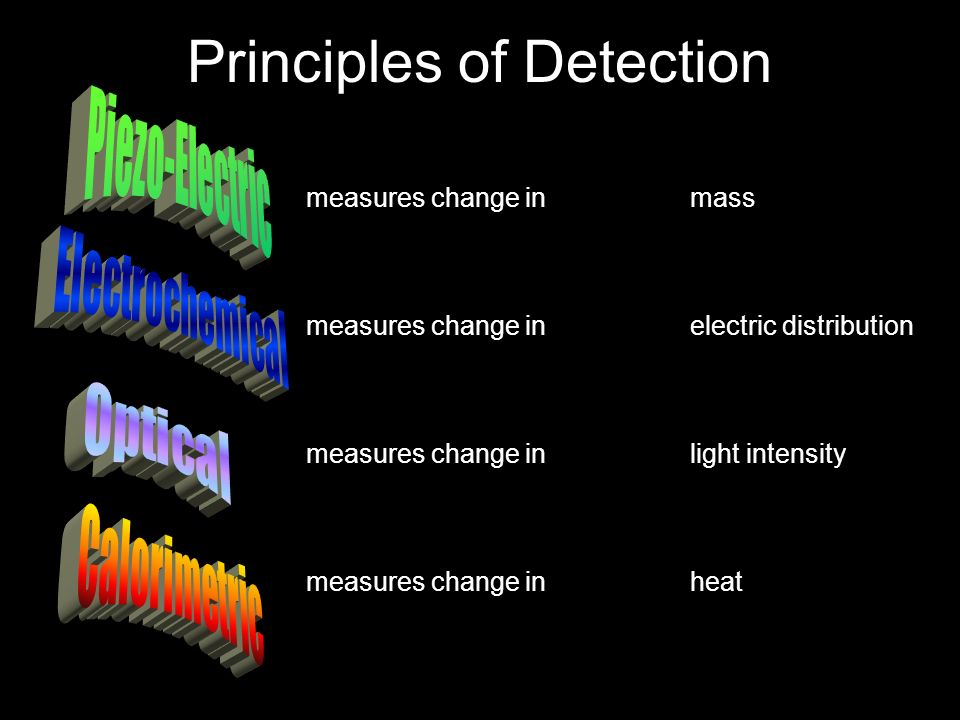 Principles of Detection

Piezo-Electric measures change in mass

Electrochemical measures change in electric distribution

Optical measures change in light intensity

Calorimetric measures change in heat